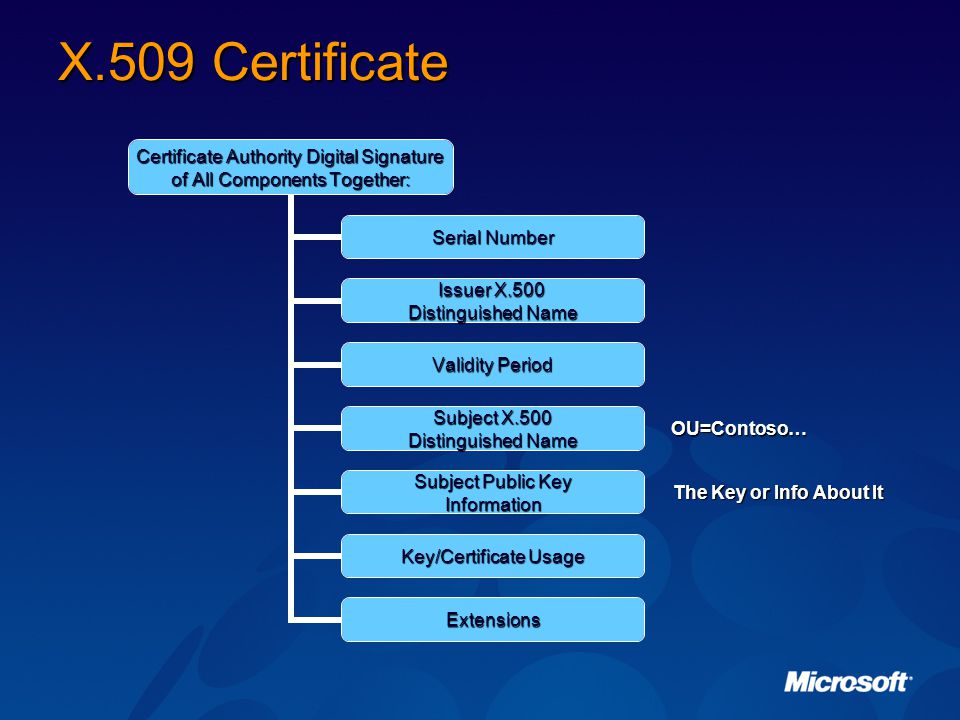 X.509 Certificate

Certificate Authority Digital Signature of All Components Together:

Serial Number

Issuer X.500 Distinguished Name

Validity Period

Subject X.500 Distinguished Name

OU=Contoso…

Subject Public Key Information

The Key or Info About It

Key/Certificate Usage

Extensions

Microsoft